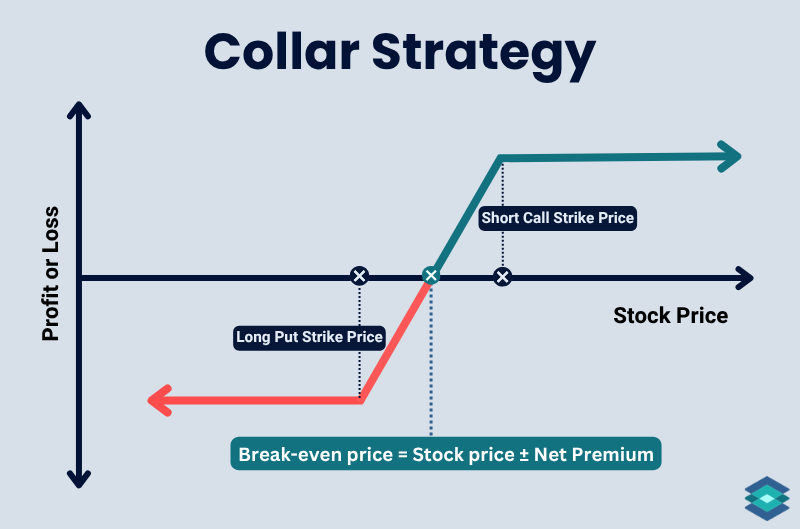 Collar Strategy

Profit or Loss

Short Call Strike Price

Stock Price

Long Put Strike Price

Break-even price = Stock price ± Net Premium